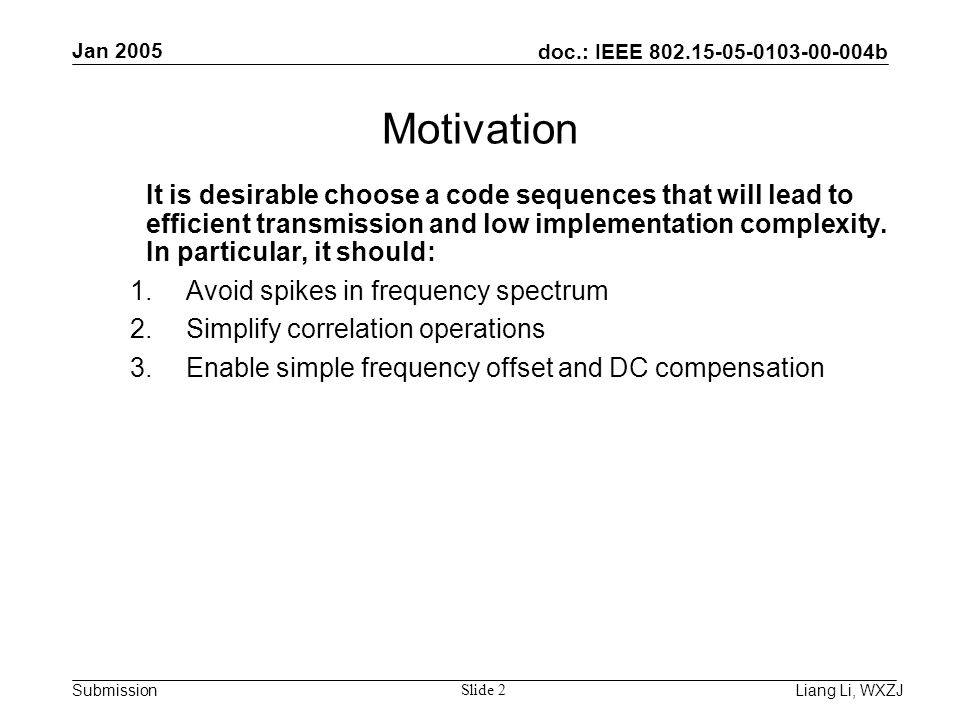 Jan 2005

doc.: IEEE 802.15-05-0103-00-004b

Motivation

It is desirable choose a code sequences that will lead to efficient transmission and low implementation complexity. In particular, it should:

1. Avoid spikes in frequency spectrum
2. Simplify correlation operations
3. Enable simple frequency offset and DC compensation

Submission

Slide 2

Liang Li, WXZJ